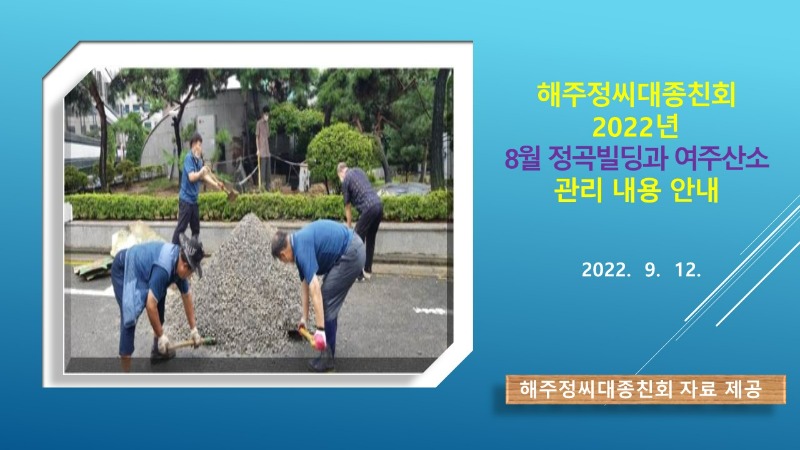 해주정씨대종친회
2022년
8월 정곡빌딩과 여주산소
관리 내용 안내

2022. 9. 12.

해주정씨대종친회 자료 제공